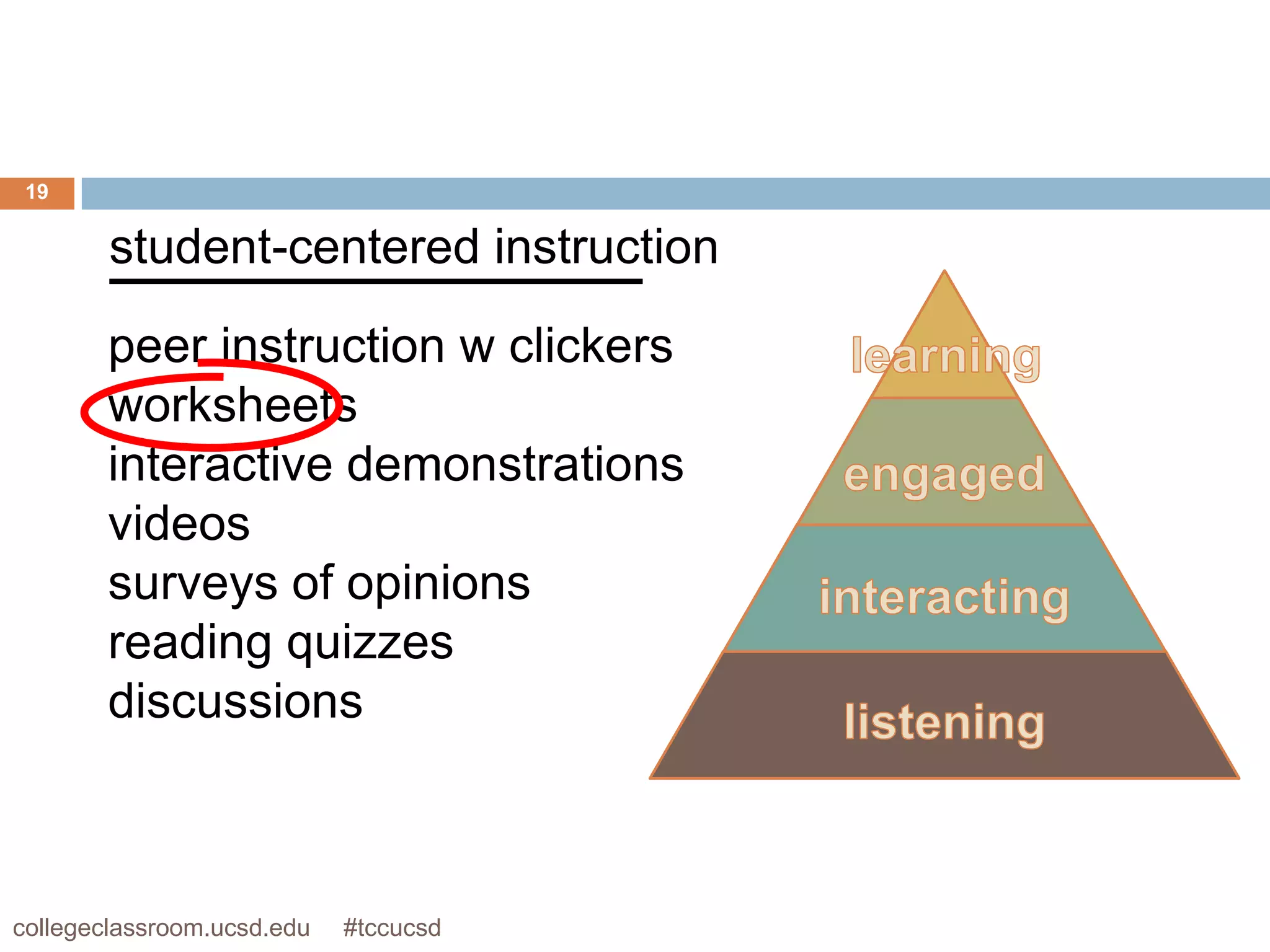 19

student-centered instruction

peer instruction w clickers
worksheets
interactive demonstrations
videos
surveys of opinions
reading quizzes
discussions

learning
engaged
interacting
listening

collegeclassroom.ucsd.edu #tccucsd